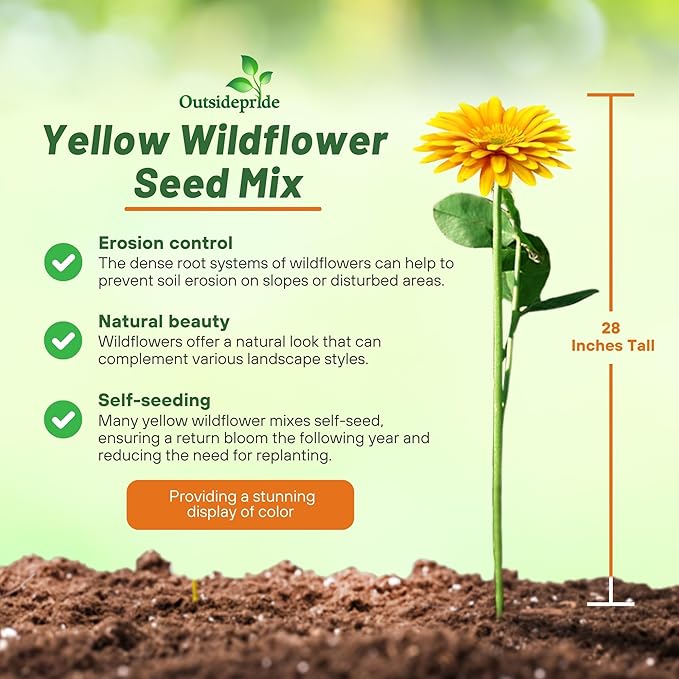 Outsidepride

Yellow Wildflower Seed Mix

Erosion control
The dense root systems of wildflowers can help to prevent soil erosion on slopes or disturbed areas.

Natural beauty
Wildflowers offer a natural look that can complement various landscape styles.

Self-seeding
Many yellow wildflower mixes self-seed, ensuring a return bloom the following year and reducing the need for replanting.

Providing a stunning display of color

28 Inches Tall